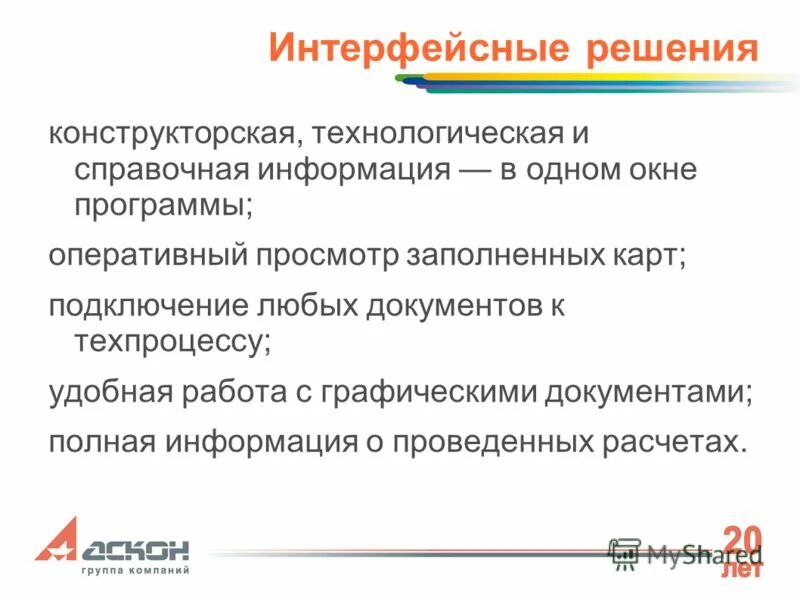 Интерфейсные решения

конструкторская, технологическая и справочная информация — в одном окне программы;

оперативный просмотр заполненных карт;

подключение любых документов к техпроцессу;

удобная работа с графическими документами;

полная информация о проведенных расчетах.

АСКОН
группа компаний

MyShared

20 лет